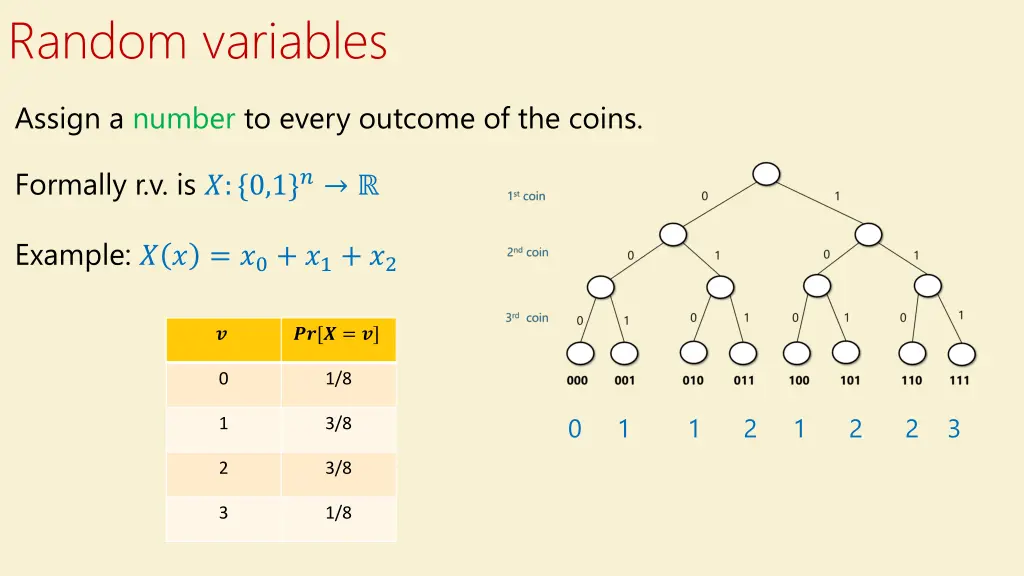 Random variables

Assign a number to every outcome of the coins.

Formally r.v. is $X: \{0,1\}^n \to \mathbb{R}$

Example: $X(x) = x_0 + x_1 + x_2$

| $v$ | $Pr[X = v]$ |
|---|---|
| 0 | 1/8 |
| 1 | 3/8 |
| 2 | 3/8 |
| 3 | 1/8 |

1st coin
2nd coin
3rd coin

0 1
0 1 0 1
0 1 0 1 0 1 0 1

000 001 010 011 100 101 110 111

0 1 1 2 1 2 2 3